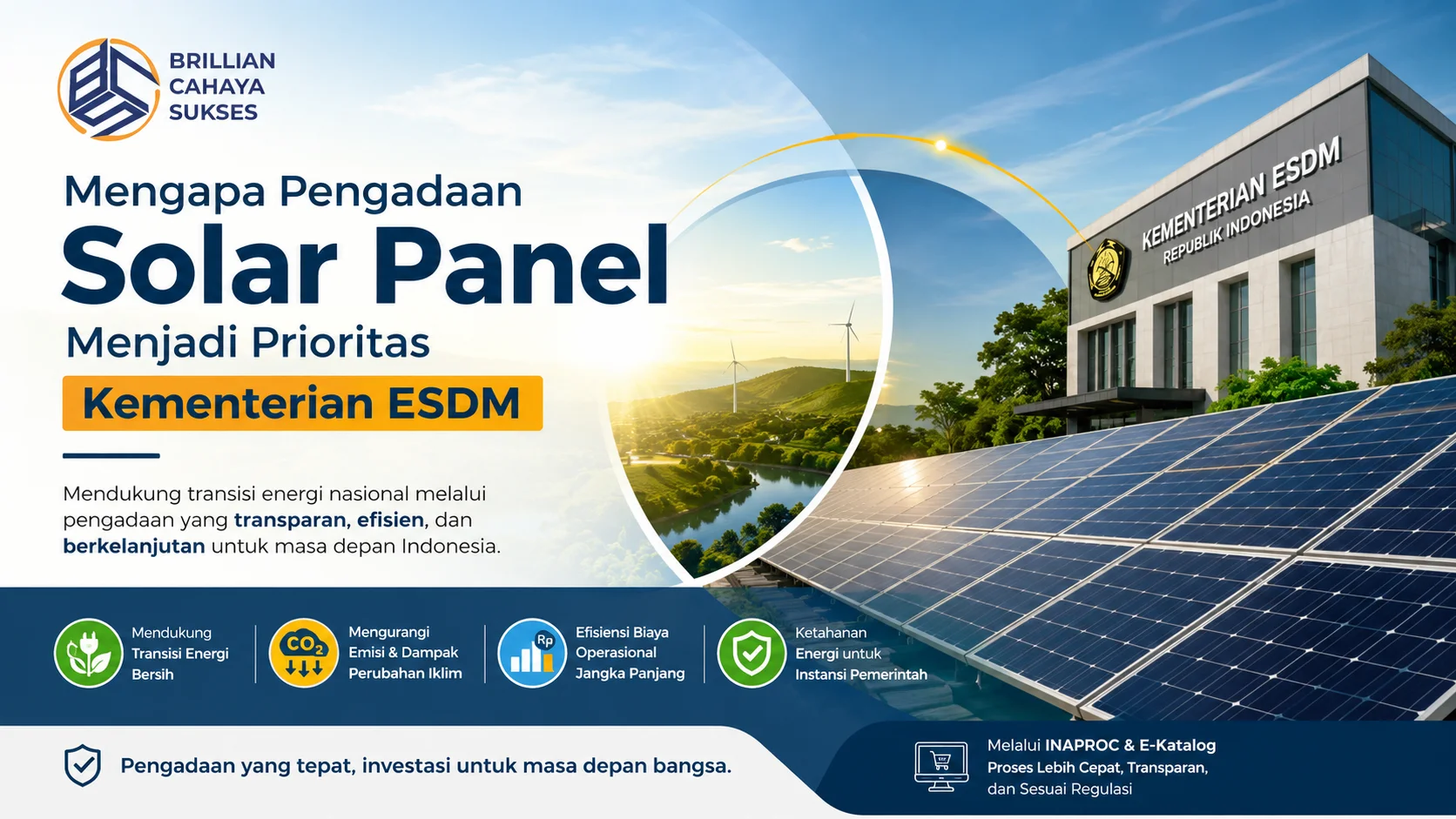 BRILLIAN CAHAYA SUKSES

Mengapa Pengadaan
Solar Panel
Menjadi Prioritas
Kementerian ESDM

Mendukung transisi energi nasional melalui pengadaan yang transparan, efisien, dan berkelanjutan untuk masa depan Indonesia.

KEMENTERIAN ESDM
REPUBLIK INDONESIA

Mendukung Transisi Energi Bersih

$CO_2$

Mengurangi Emisi & Dampak Perubahan Iklim

Rp

Efisiensi Biaya Operasional Jangka Panjang

Ketahanan Energi untuk Instansi Pemerintah

Pengadaan yang tepat, investasi untuk masa depan bangsa.

Melalui INAPROC & E-Katalog
Proses Lebih Cepat, Transparan, dan Sesuai Regulasi